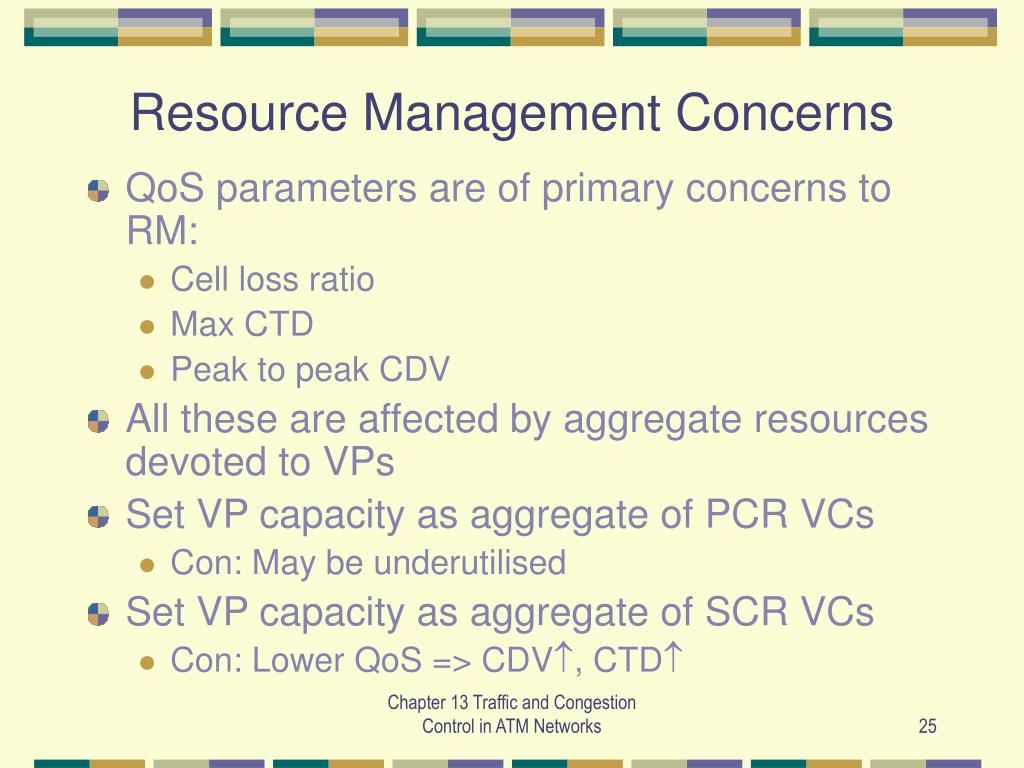 Resource Management Concerns

QoS parameters are of primary concerns to RM:

Cell loss ratio

Max CTD

Peak to peak CDV

All these are affected by aggregate resources devoted to VPs

Set VP capacity as aggregate of PCR VCs

Con: May be underutilised

Set VP capacity as aggregate of SCR VCs

Con: Lower QoS => CDV$\uparrow$, CTD$\uparrow$

Chapter 13 Traffic and Congestion Control in ATM Networks

25